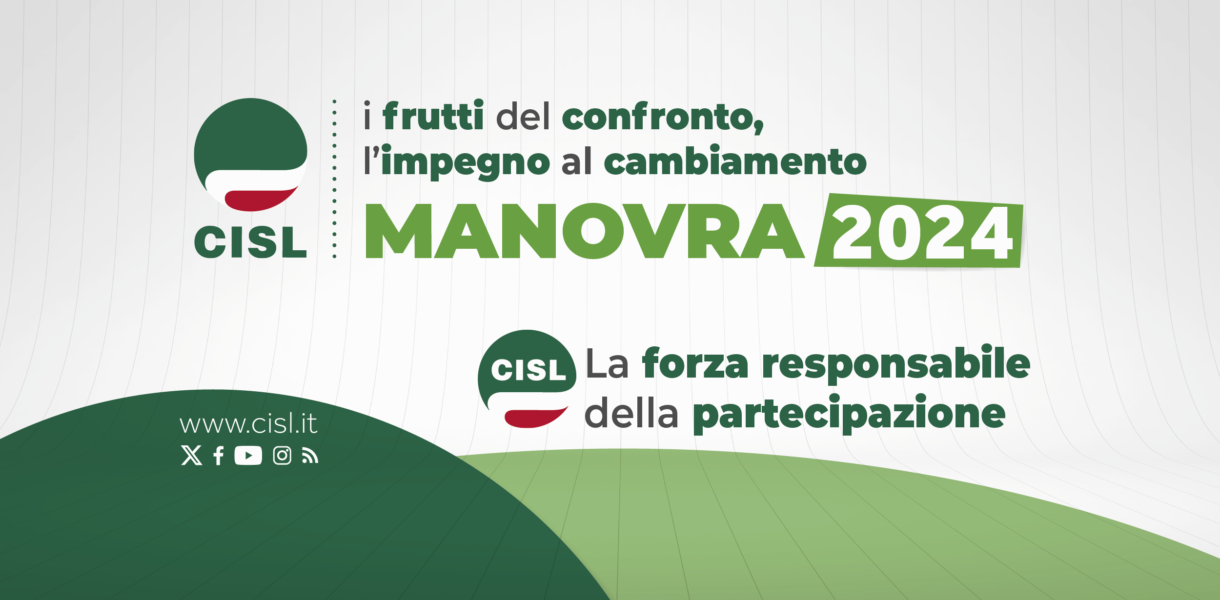 CISL

i frutti del confronto,
l'impegno al cambiamento

MANOVRA 2024

CISL La forza responsabile della partecipazione

www.cisl.it